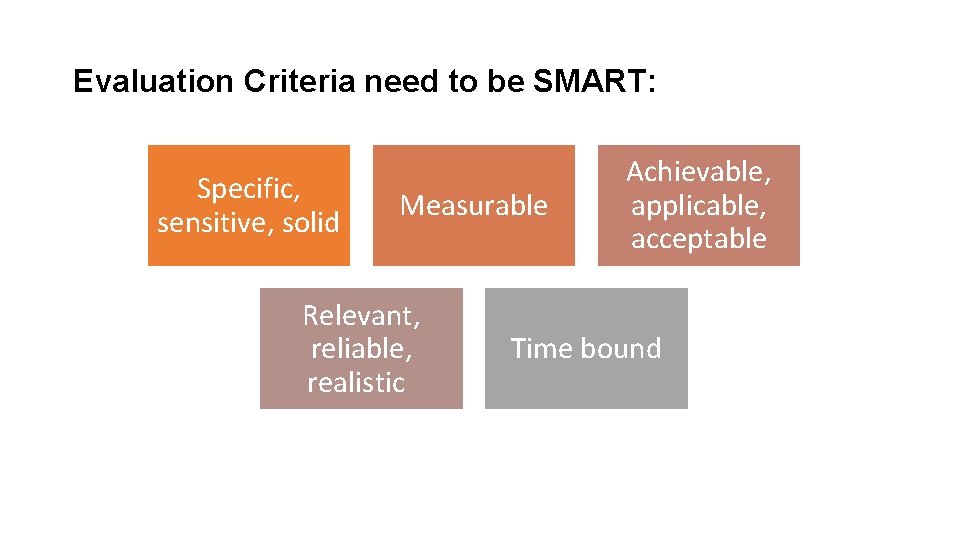 Evaluation Criteria need to be SMART:

Specific, sensitive, solid

Measurable

Achievable, applicable, acceptable

Relevant, reliable, realistic

Time bound